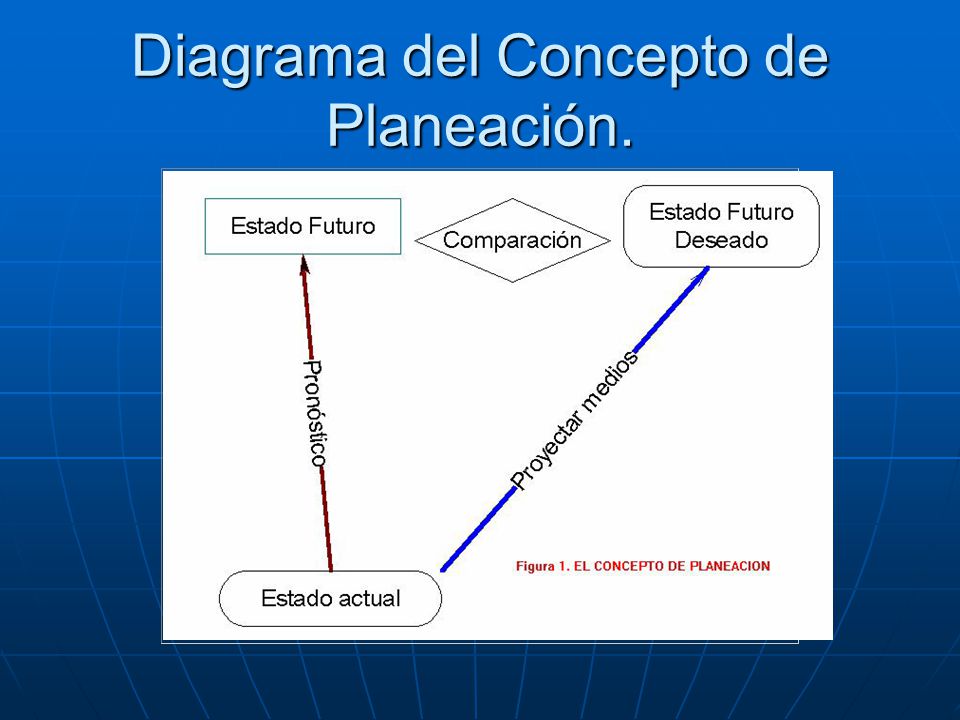 Diagrama del Concepto de Planeación.

Estado Futuro

Comparación

Estado Futuro Deseado

Pronóstico

Proyectar medios

Figura 1. EL CONCEPTO DE PLANEACION

Estado actual